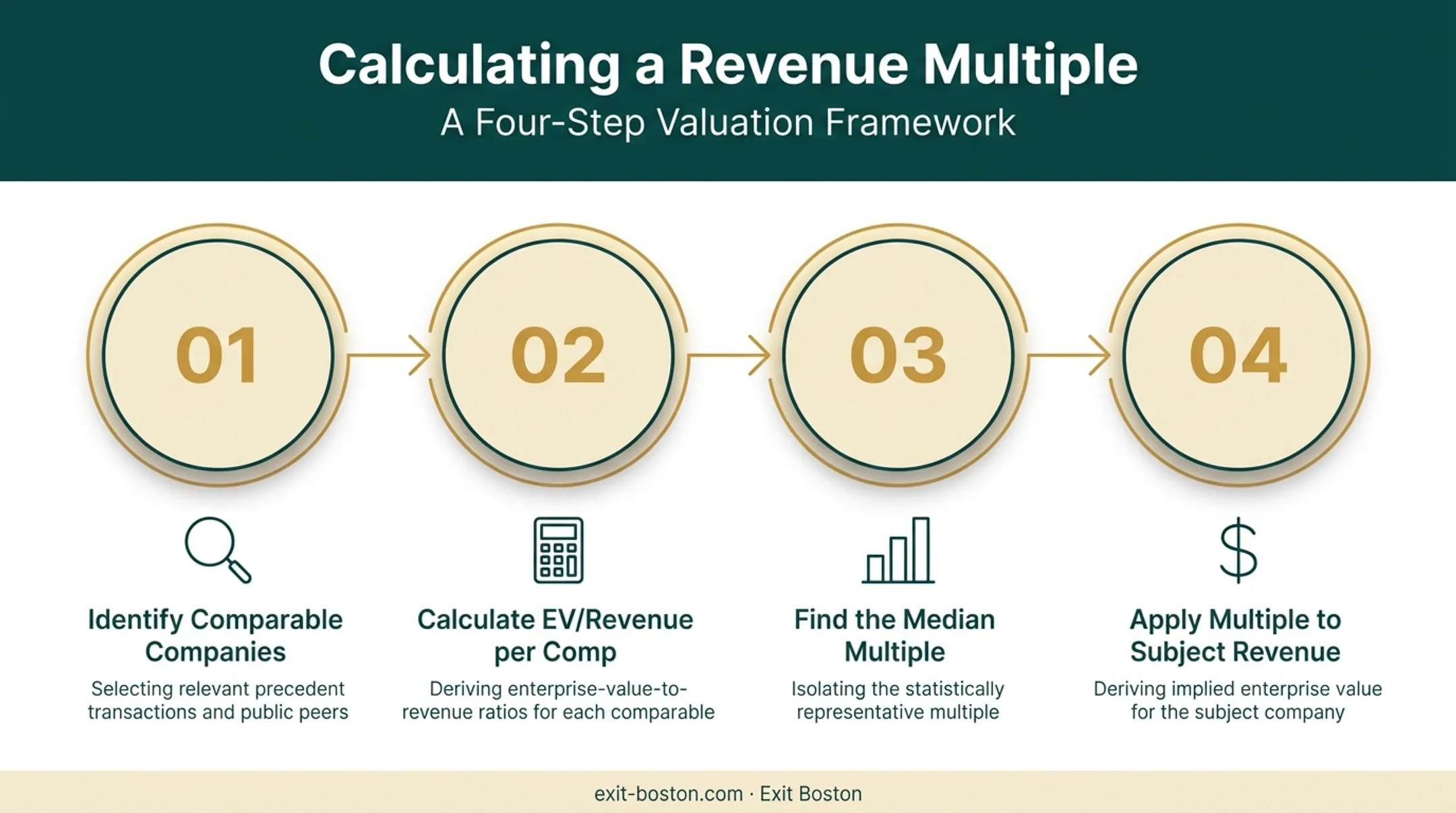 Calculating a Revenue Multiple

A Four-Step Valuation Framework

01

02

03

04

Identify Comparable Companies

Selecting relevant precedent transactions and public peers

Calculate EV/Revenue per Comp

Deriving enterprise-value-to-revenue ratios for each comparable

Find the Median Multiple

Isolating the statistically representative multiple

Apply Multiple to Subject Revenue

Deriving implied enterprise value for the subject company

exit-boston.com · Exit Boston